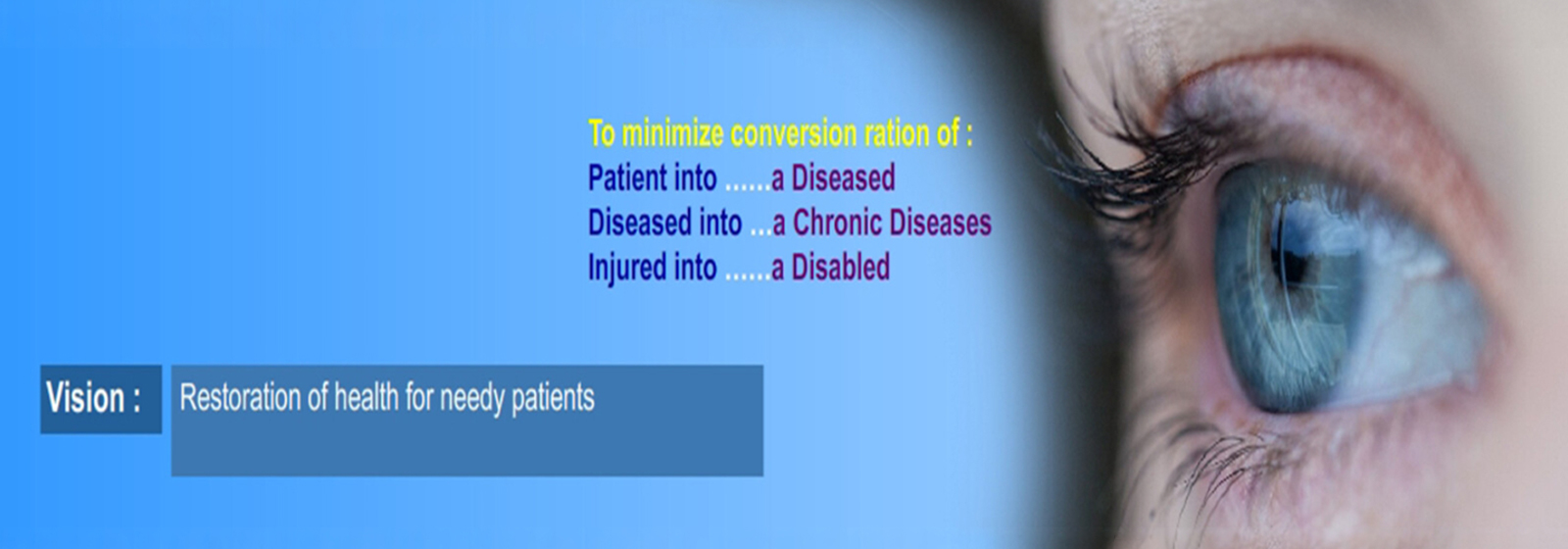 To minimize conversion ration of :
Patient into ......a Diseased
Diseased into ...a Chronic Diseases
Injured into ......a Disabled

Vision :

Restoration of health for needy patients